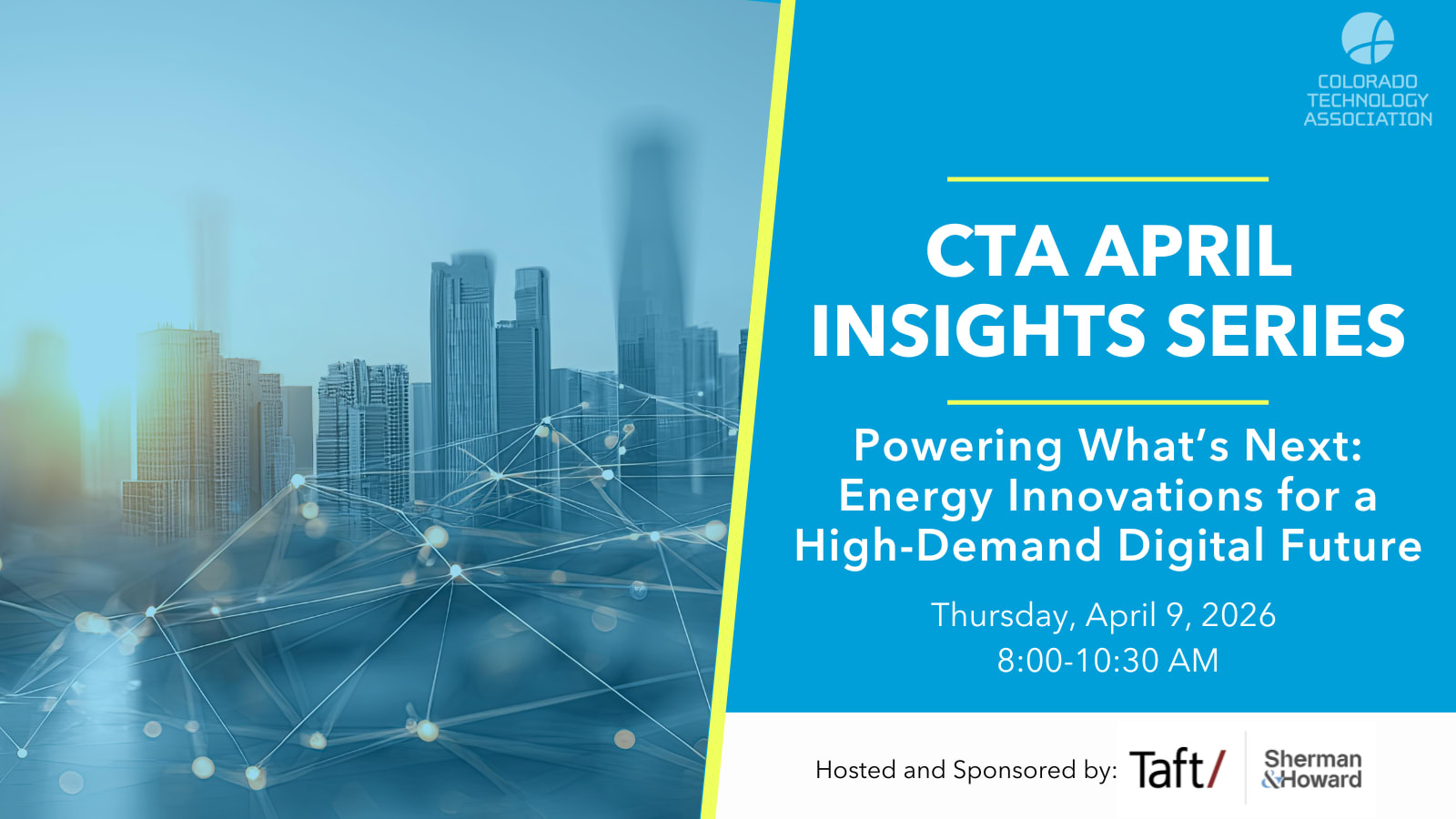 COLORADO TECHNOLOGY ASSOCIATION

CTA APRIL INSIGHTS SERIES

Powering What's Next: Energy Innovations for a High-Demand Digital Future

Thursday, April 9, 2026
8:00-10:30 AM

Hosted and Sponsored by: Taft/ Sherman &Howard